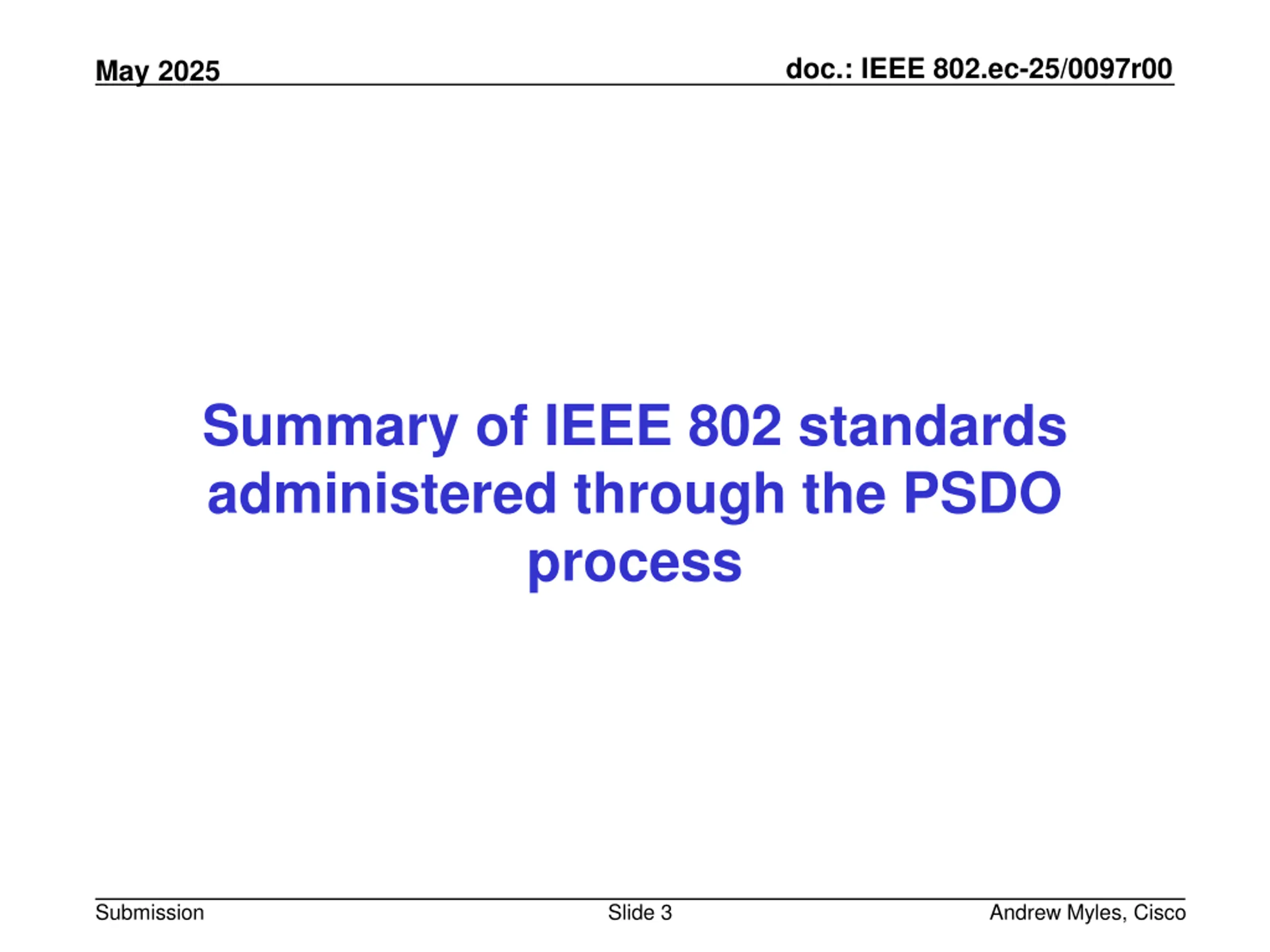 May 2025

doc.: IEEE 802.ec-25/0097r00

Summary of IEEE 802 standards administered through the PSDO process

Submission

Slide 3

Andrew Myles, Cisco